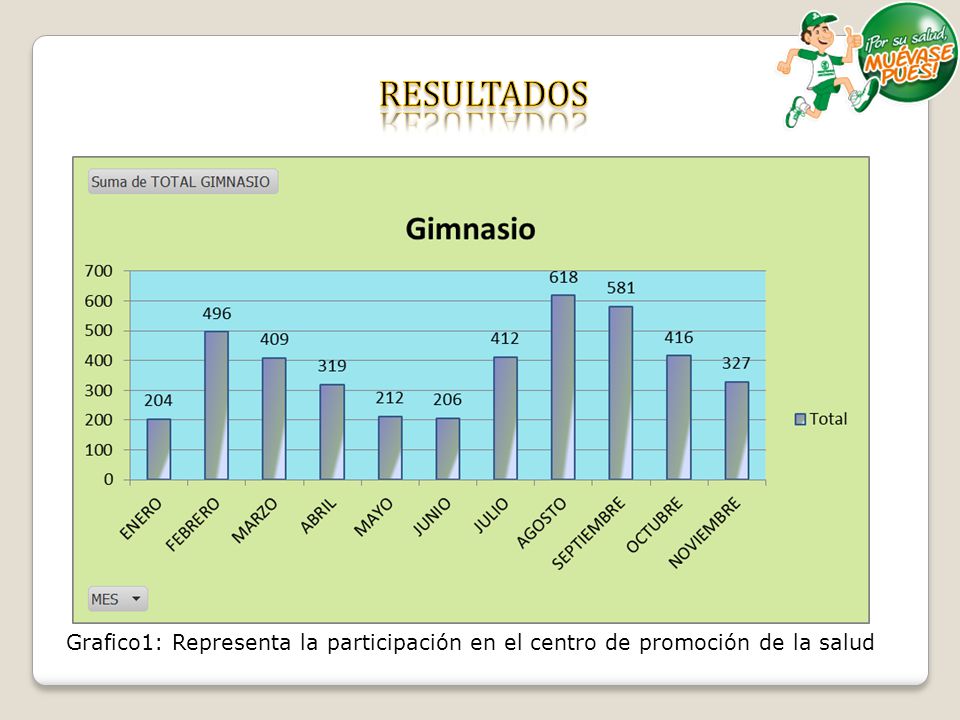 ¡Por su salud, MUÉVASE PUES!

RESULTADOS

Suma de TOTAL GIMNASIO

Gimnasio

700
600
500
400
300
200
100
0

204
496
409
319
212
206
412
618
581
416
327

ENERO
FEBRERO
MARZO
ABRIL
MAYO
JUNIO
JULIO
AGOSTO
SEPTIEMBRE
OCTUBRE
NOVIEMBRE

Total

MES

Grafico1: Representa la participación en el centro de promoción de la salud